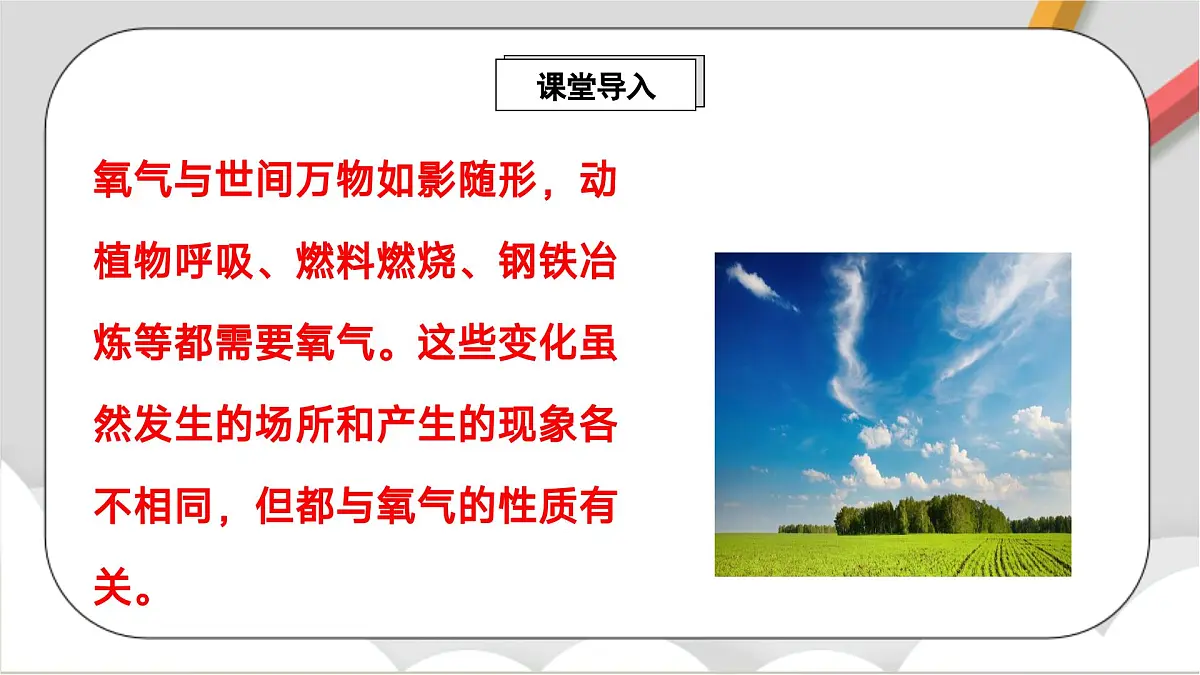 课堂导入

氧气与世间万物如影随形，动植物呼吸、燃料燃烧、钢铁冶炼等都需要氧气。这些变化虽然发生的场所和产生的现象各不相同，但都与氧气的性质有关。